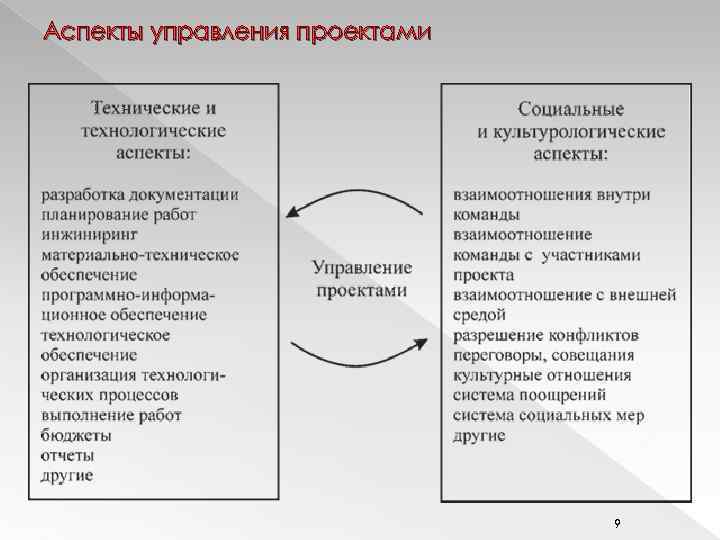 Аспекты управления проектами

Технические и технологические аспекты:

разработка документации
планирование работ
инжиниринг
материально-техническое обеспечение
программно-информационное обеспечение
технологическое обеспечение
организация технологических процессов
выполнение работ
бюджеты
отчеты
другие

Управление проектами

Социальные и культурологические аспекты:

взаимоотношения внутри команды
взаимоотношение команды с участниками проекта
взаимоотношение с внешней средой
разрешение конфликтов
переговоры, совещания
культурные отношения
система поощрений
система социальных мер
другие

9